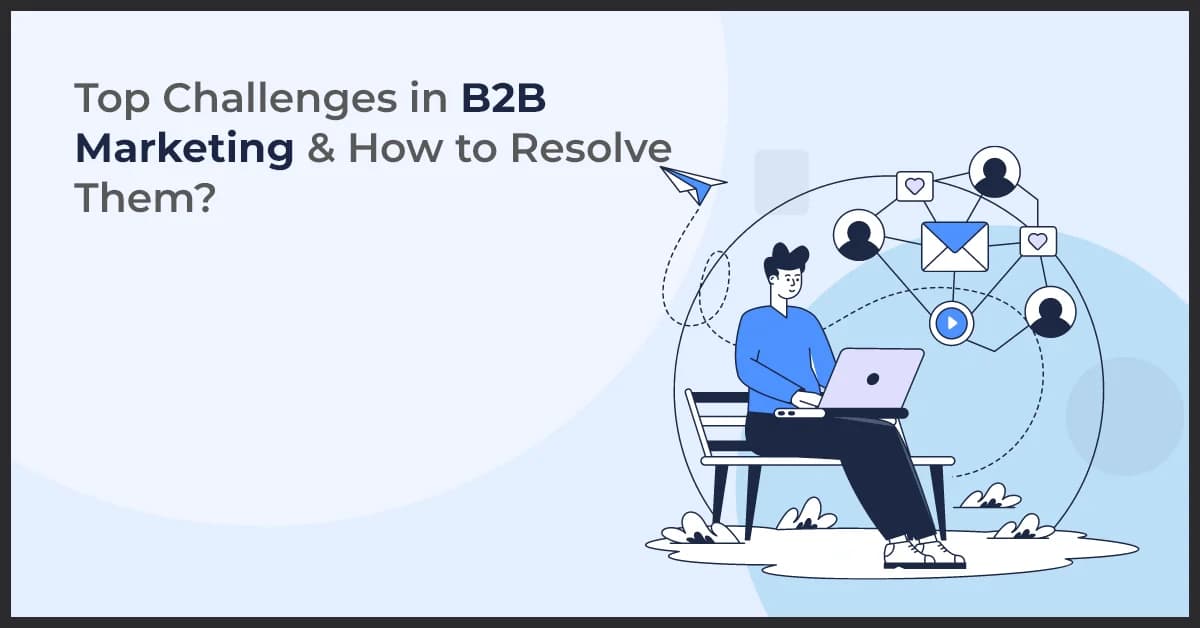 Top Challenges in B2B Marketing & How to Resolve Them?